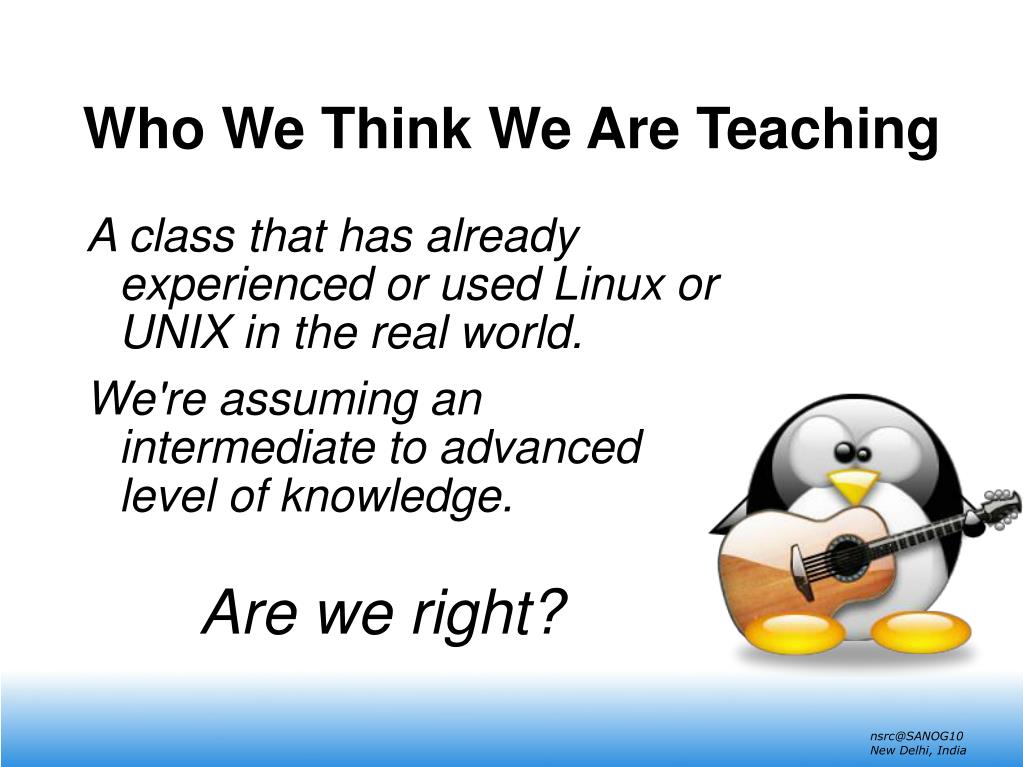 Who We Think We Are Teaching

A class that has already experienced or used Linux or UNIX in the real world.

We're assuming an intermediate to advanced level of knowledge.

Are we right?

nsrc@SANOG10
New Delhi, India